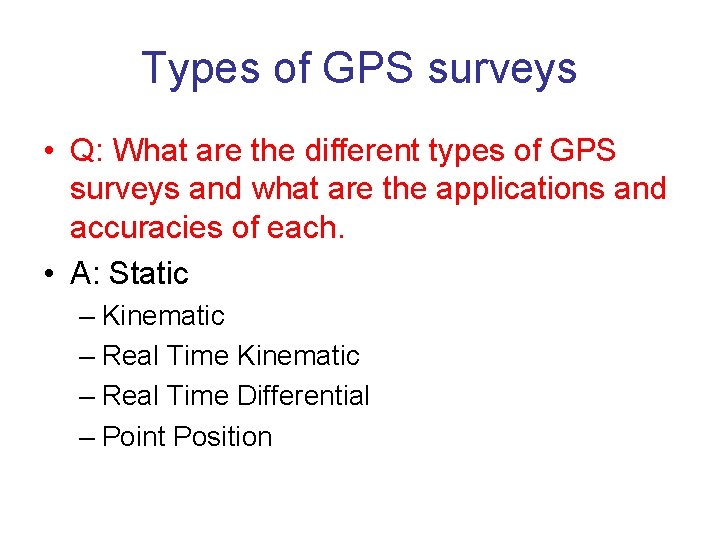 Types of GPS surveys

• Q: What are the different types of GPS surveys and what are the applications and accuracies of each.

• A: Static

– Kinematic

– Real Time Kinematic

– Real Time Differential

– Point Position